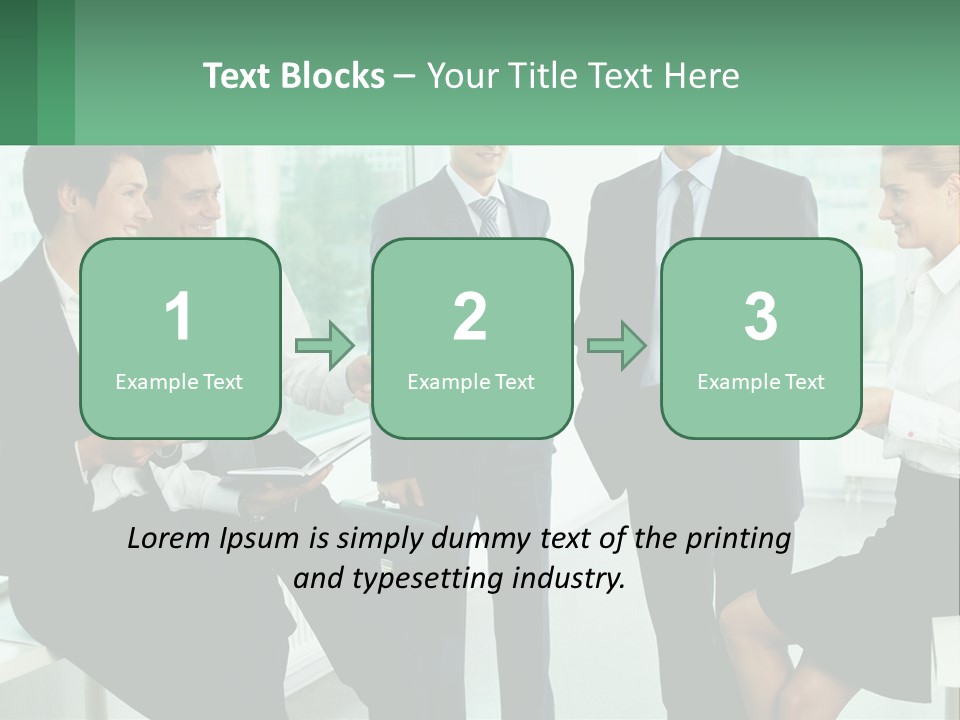 Text Blocks – Your Title Text Here

1
Example Text

2
Example Text

3
Example Text

Lorem Ipsum is simply dummy text of the printing and typesetting industry.